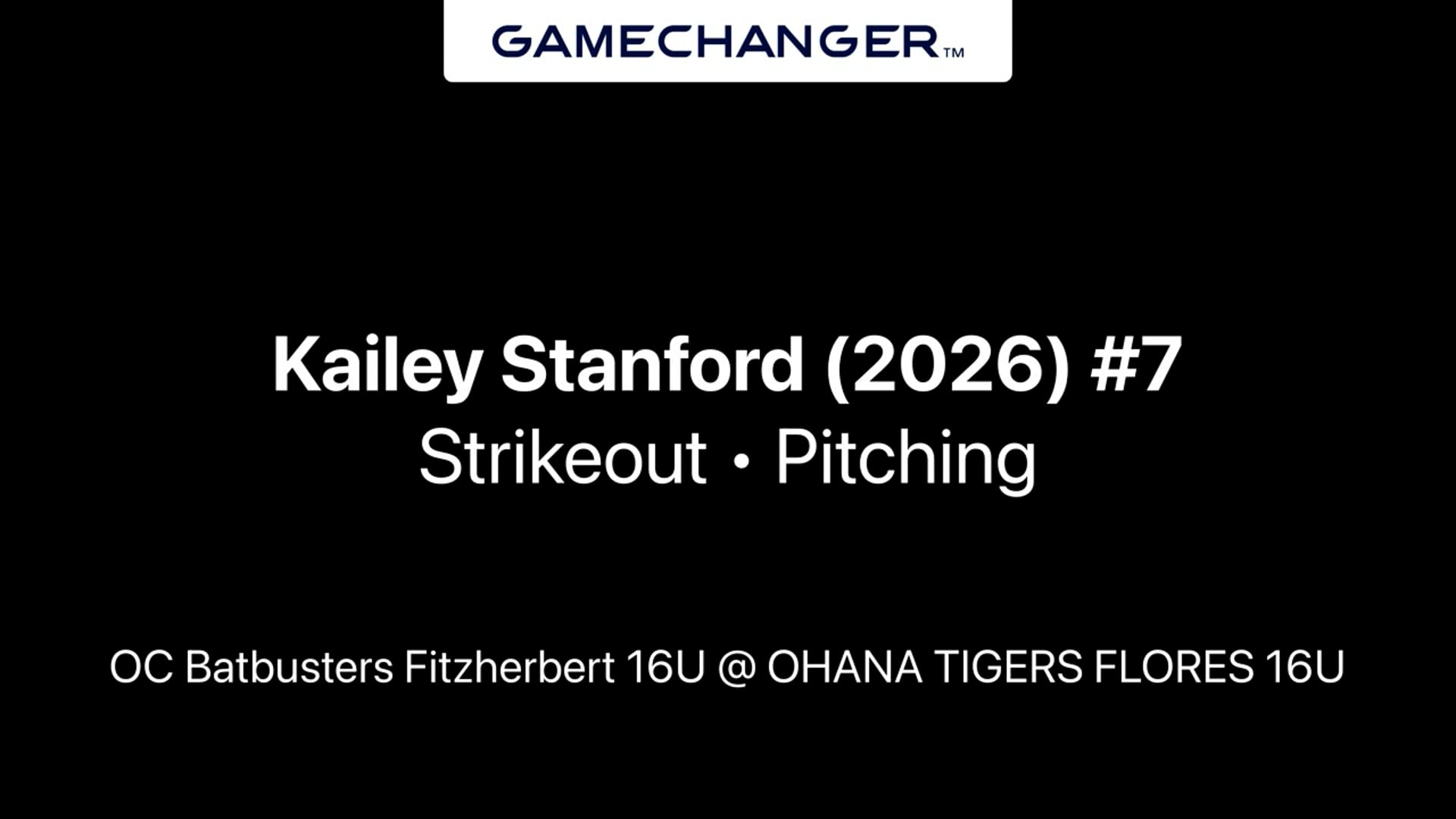 GAMECHANGER™

Kailey Stanford (2026) #7
Strikeout • Pitching

OC Batbusters Fitzherbert 16U @ OHANA TIGERS FLORES 16U